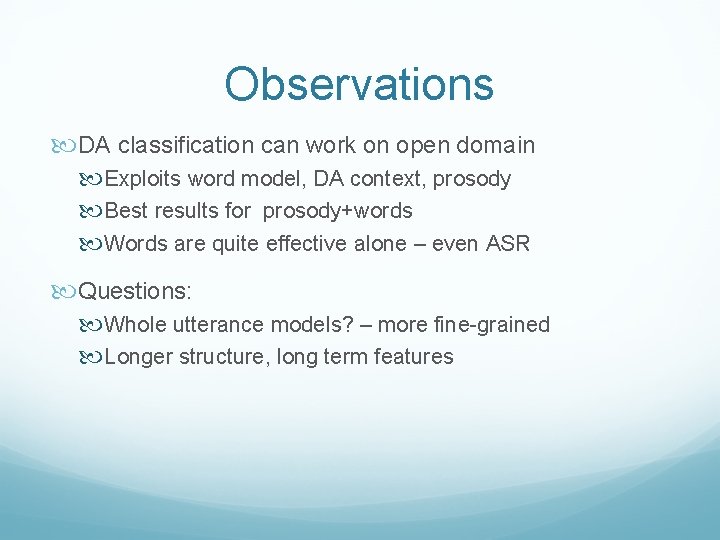 Observations

DA classification can work on open domain
Exploits word model, DA context, prosody
Best results for prosody+words
Words are quite effective alone – even ASR

Questions:
Whole utterance models? – more fine-grained
Longer structure, long term features